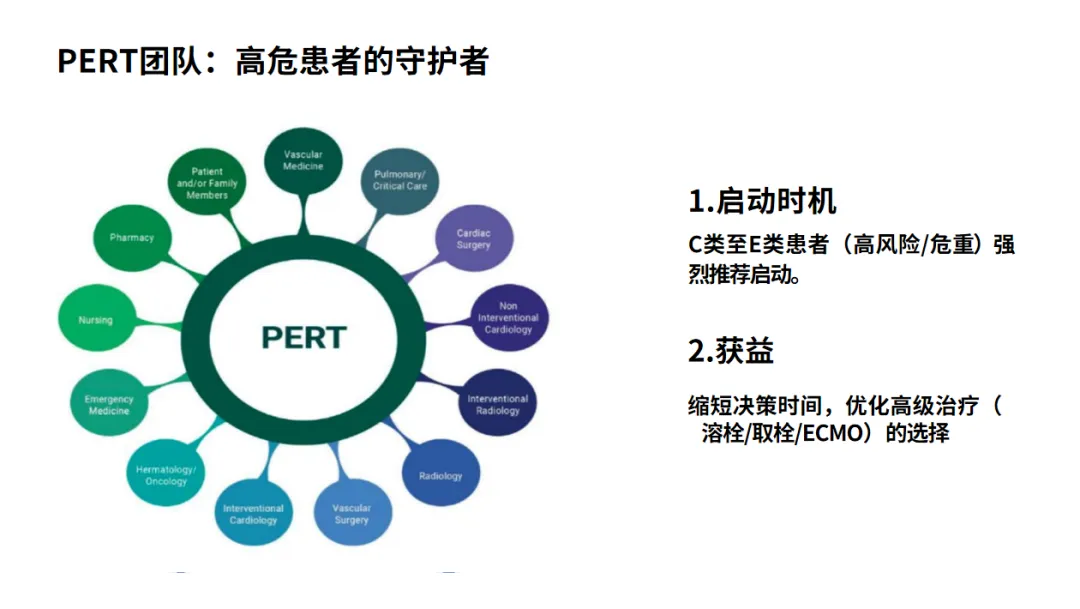 PERT团队：高危患者的守护者

PERT

Vascular Medicine

Pulmonary/ Critical Care

Cardiac Surgery

Non Interventional Cardiology

Interventional Radiology

Radiology

Vascular Surgery

Interventional Cardiology

Hermatology/ Oncology

Emergency Medicine

Nursing

Pharmacy

Patient and/or Family Members

1.启动时机

C类至E类患者（高风险/危重）强烈推荐启动。

2.获益

缩短决策时间，优化高级治疗（溶栓/取栓/ECMO）的选择